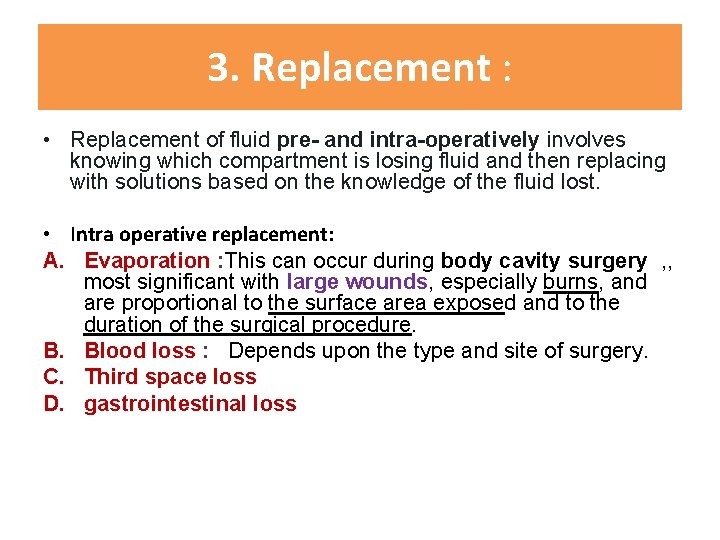 3. Replacement :

• Replacement of fluid pre- and intra-operatively involves knowing which compartment is losing fluid and then replacing with solutions based on the knowledge of the fluid lost.

• Intra operative replacement:

A. Evaporation :This can occur during body cavity surgery ,, most significant with large wounds, especially burns, and are proportional to the surface area exposed and to the duration of the surgical procedure.

B. Blood loss : Depends upon the type and site of surgery.

C. Third space loss

D. gastrointestinal loss